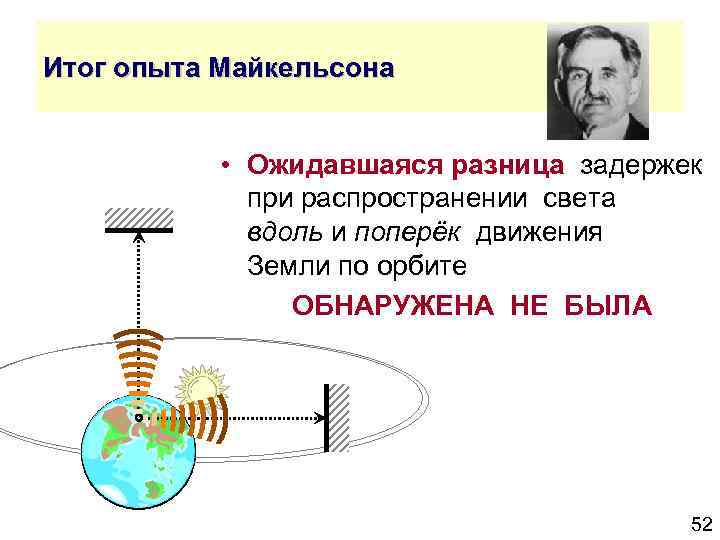 Итог опыта Майкельсона

• Ожидавшаяся разница задержек при распространении света вдоль и поперёк движения Земли по орбите

ОБНАРУЖЕНА НЕ БЫЛА

52